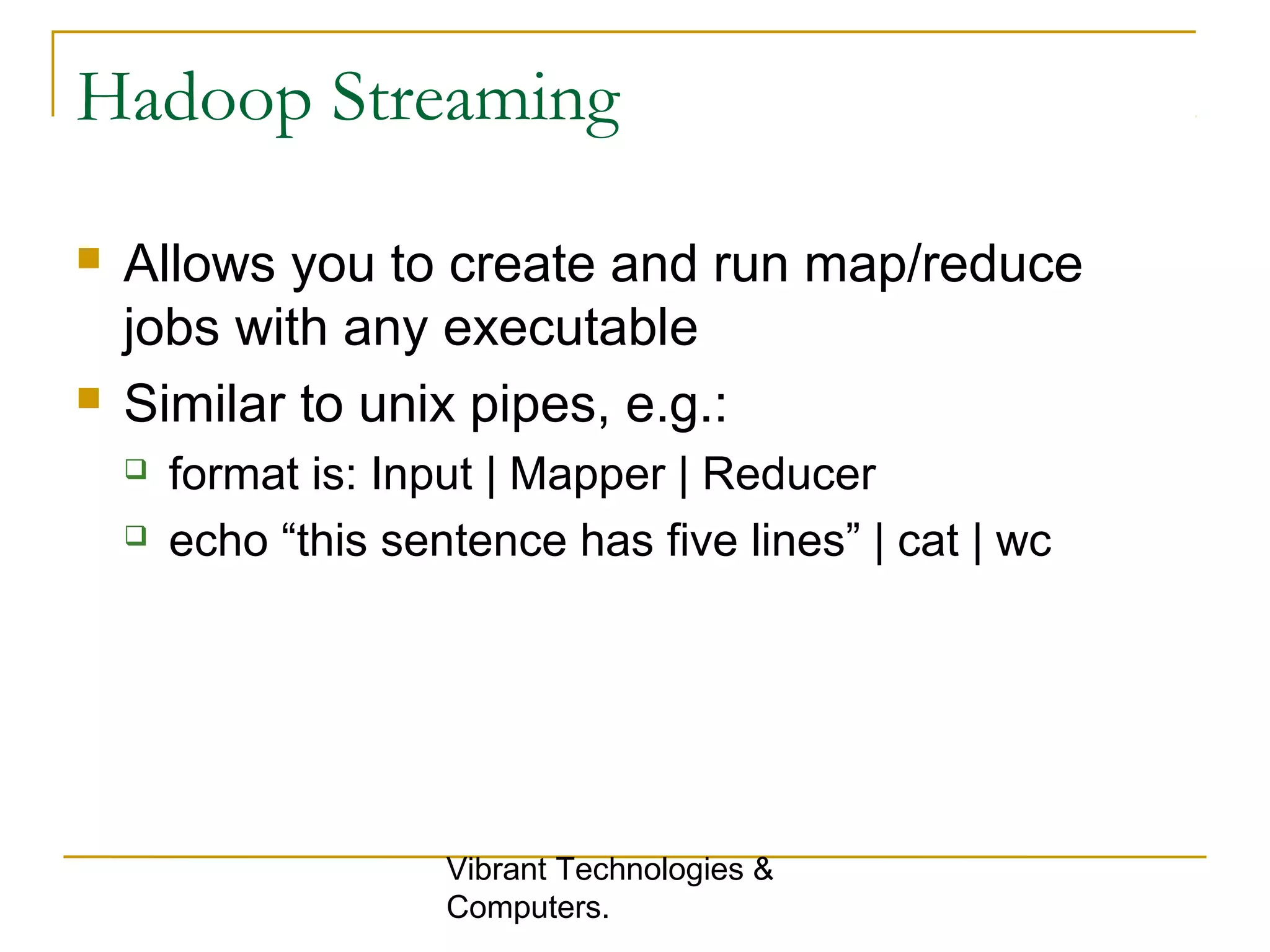 Hadoop Streaming

Allows you to create and run map/reduce jobs with any executable

Similar to unix pipes, e.g.:

format is: Input | Mapper | Reducer

echo “this sentence has five lines” | cat | wc

Vibrant Technologies & Computers.